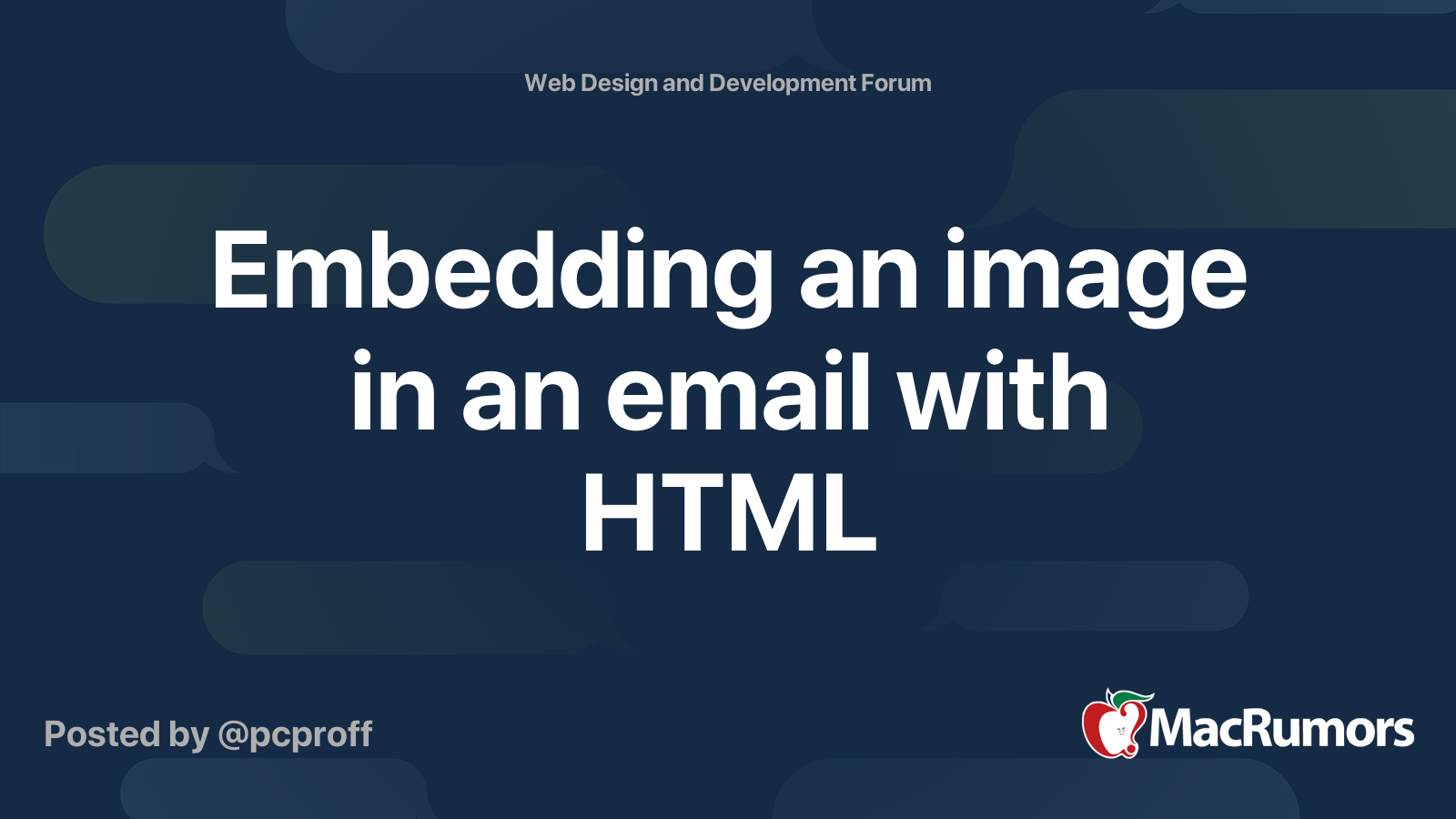 Web Design and Development Forum

Embedding an image in an email with HTML

Posted by @pcproff

MacRumors